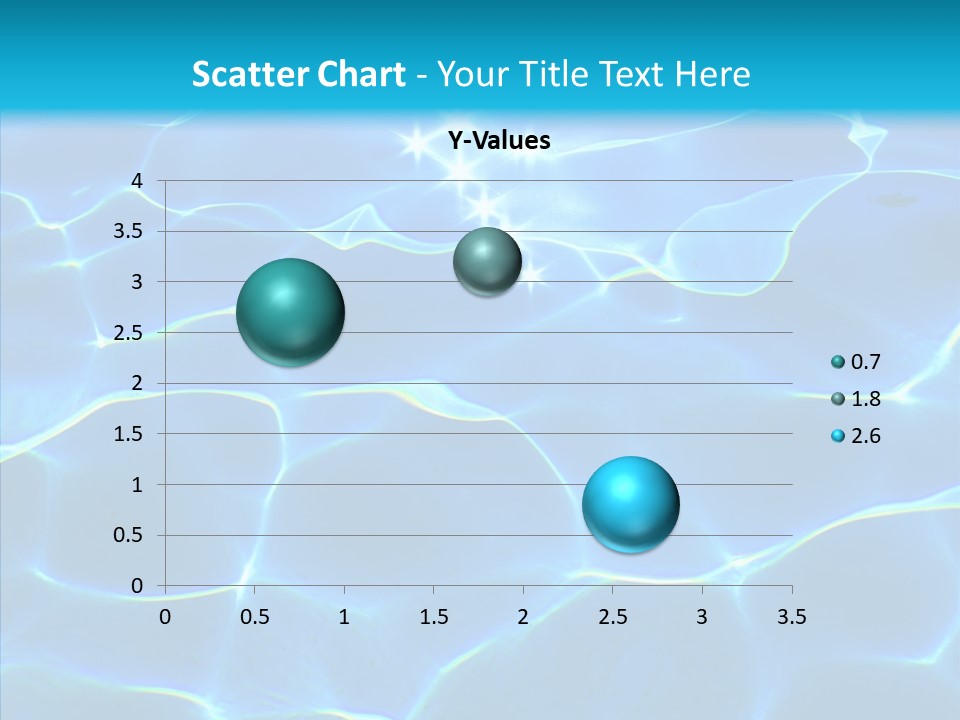 Scatter Chart - Your Title Text Here

Y-Values

4
3.5
3
2.5
2
1.5
1
0.5
0

0 0.5 1 1.5 2 2.5 3 3.5

0.7
1.8
2.6